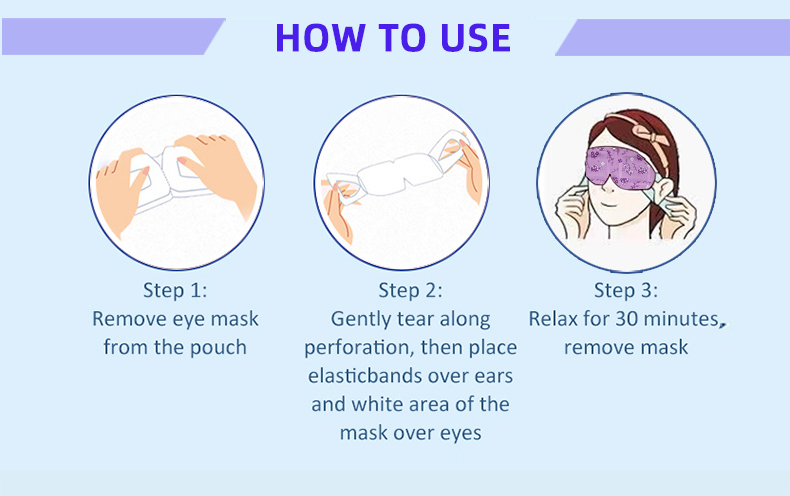 HOW TO USE

Step 1:
Remove eye mask from the pouch

Step 2:
Gently tear along perforation, then place elasticbands over ears and white area of the mask over eyes

Step 3:
Relax for 30 minutes, remove mask